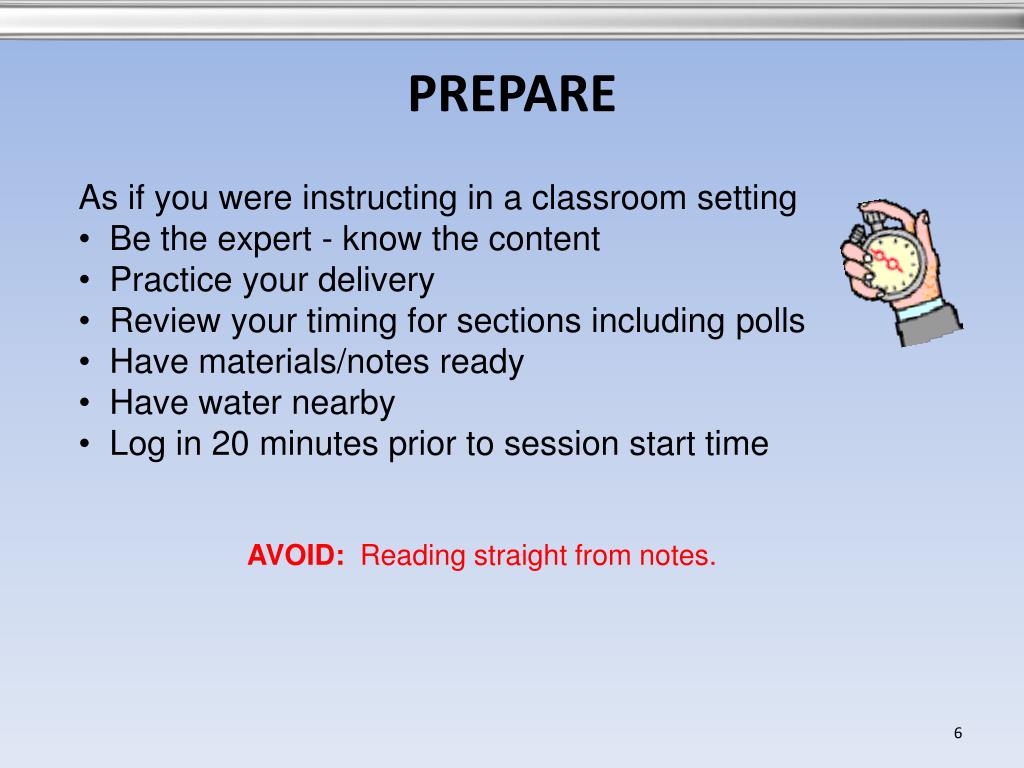 PREPARE

As if you were instructing in a classroom setting
• Be the expert - know the content
• Practice your delivery
• Review your timing for sections including polls
• Have materials/notes ready
• Have water nearby
• Log in 20 minutes prior to session start time

AVOID: Reading straight from notes.

6